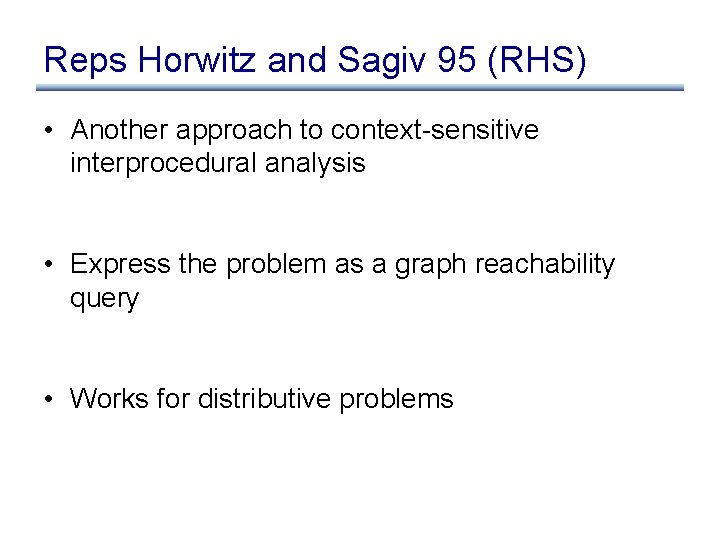 Reps Horwitz and Sagiv 95 (RHS)

• Another approach to context-sensitive interprocedural analysis

• Express the problem as a graph reachability query

• Works for distributive problems